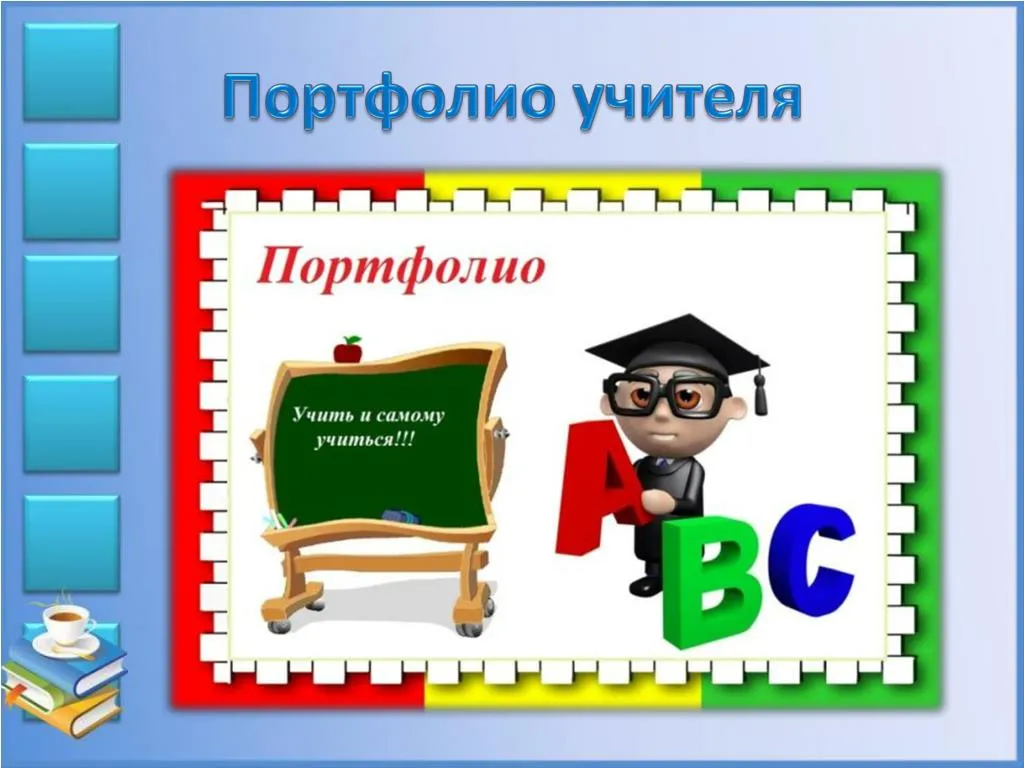 Портфолио учителя

Портфолио

Учить и самому учиться!!!

A B C